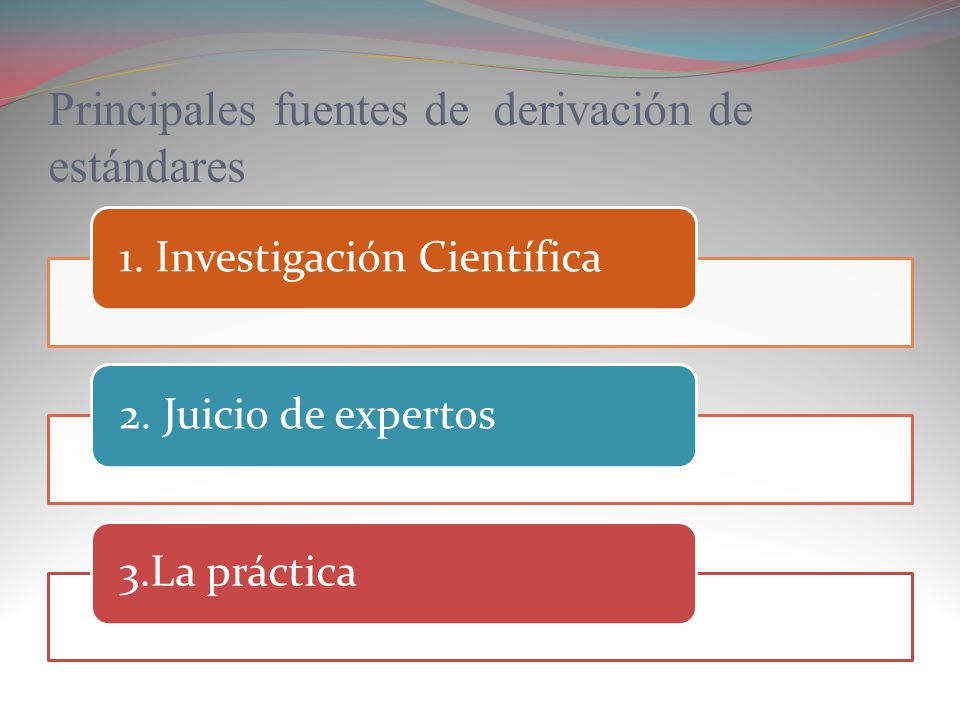 Principales fuentes de derivación de estándares

1. Investigación Científica

2. Juicio de expertos

3.La práctica